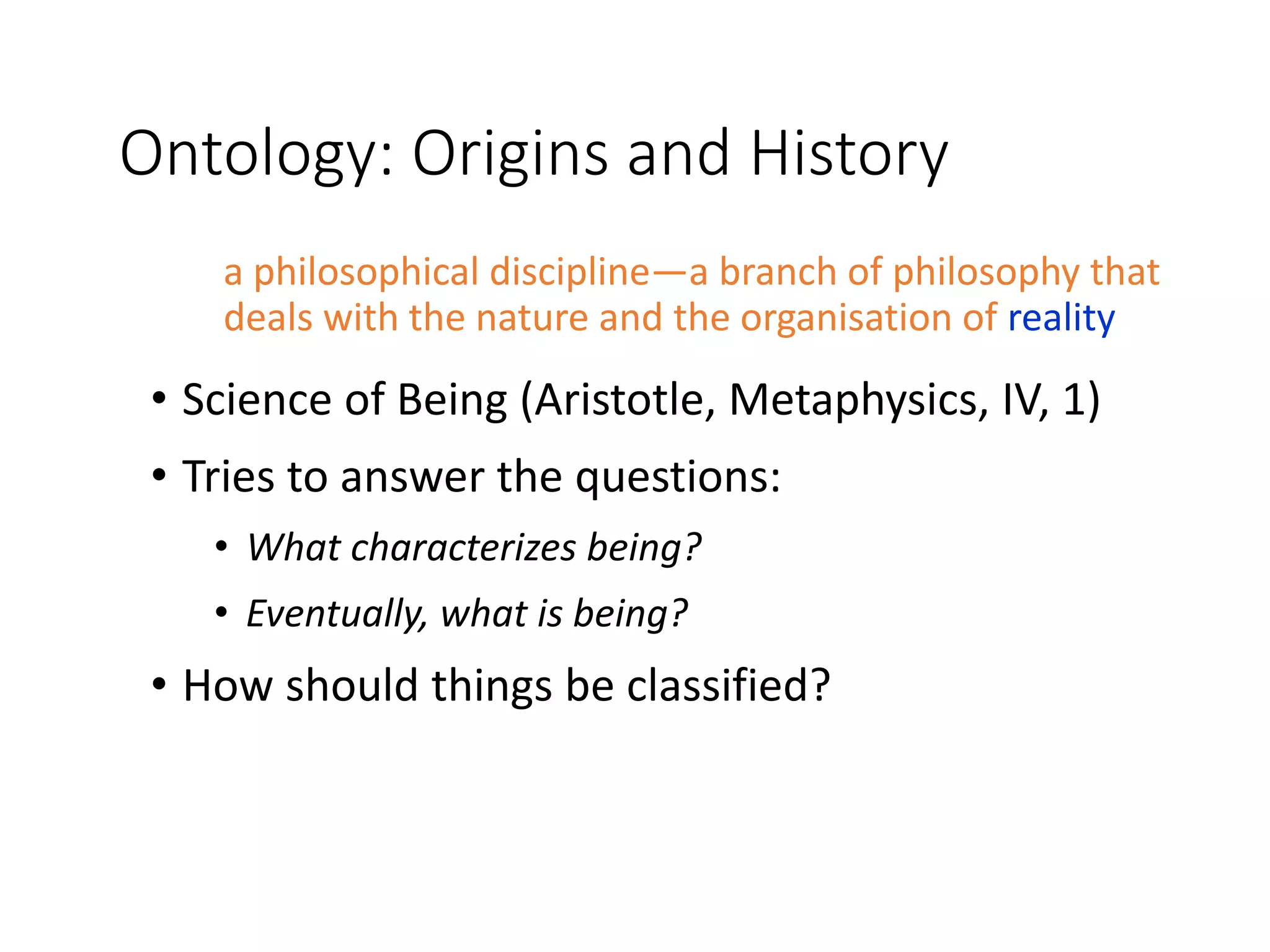 Ontology: Origins and History

a philosophical discipline—a branch of philosophy that deals with the nature and the organisation of reality

• Science of Being (Aristotle, Metaphysics, IV, 1)
• Tries to answer the questions:
  • What characterizes being?
  • Eventually, what is being?
• How should things be classified?